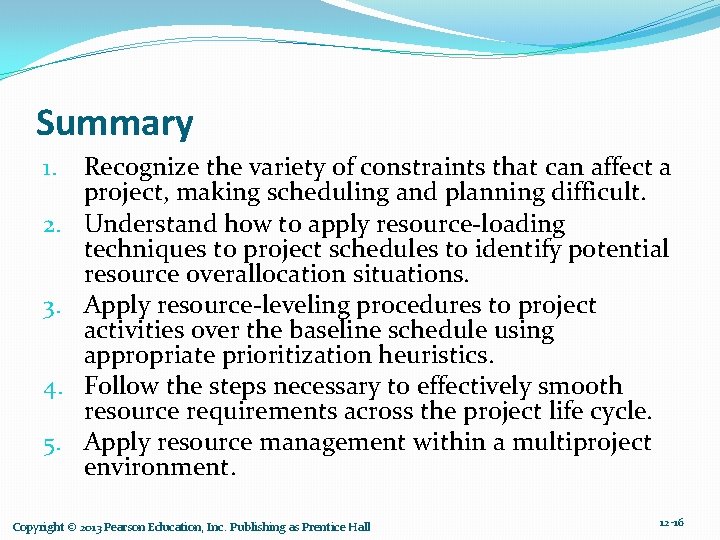 Summary

1. Recognize the variety of constraints that can affect a project, making scheduling and planning difficult.
2. Understand how to apply resource-loading techniques to project schedules to identify potential resource overallocation situations.
3. Apply resource-leveling procedures to project activities over the baseline schedule using appropriate prioritization heuristics.
4. Follow the steps necessary to effectively smooth resource requirements across the project life cycle.
5. Apply resource management within a multiproject environment.

Copyright © 2013 Pearson Education, Inc. Publishing as Prentice Hall

12-16